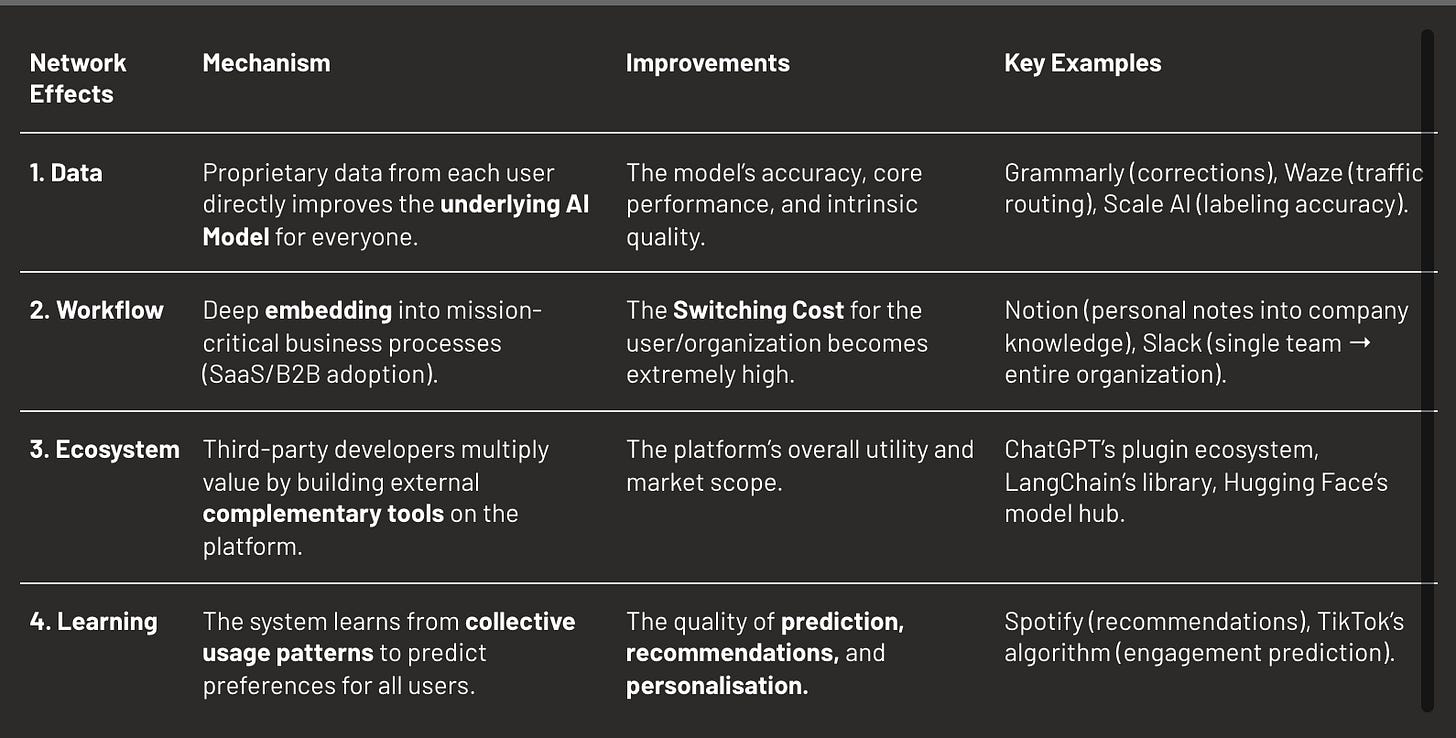 | Network Effects | Mechanism | Improvements | Key Examples |
|---|---|---|---|
| 1. Data | Proprietary data from each user directly improves the underlying AI Model for everyone. | The model's accuracy, core performance, and intrinsic quality. | Grammarly (corrections), Waze (traffic routing), Scale AI (labeling accuracy). |
| 2. Workflow | Deep embedding into mission-critical business processes (SaaS/B2B adoption). | The Switching Cost for the user/organization becomes extremely high. | Notion (personal notes into company knowledge), Slack (single team → entire organization). |
| 3. Ecosystem | Third-party developers multiply value by building external complementary tools on the platform. | The platform's overall utility and market scope. | ChatGPT's plugin ecosystem, LangChain's library, Hugging Face's model hub. |
| 4. Learning | The system learns from collective usage patterns to predict preferences for all users. | The quality of prediction, recommendations, and personalisation. | Spotify (recommendations), TikTok's algorithm (engagement prediction). |